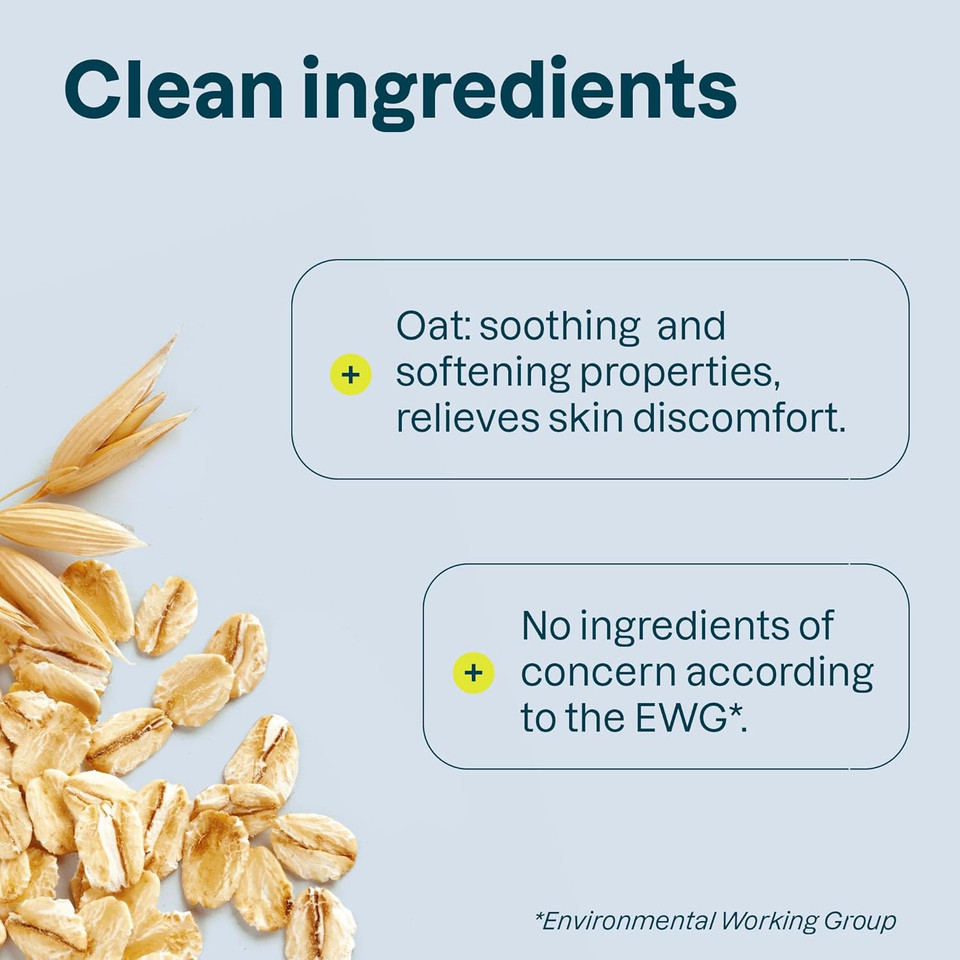 Clean ingredients

+ Oat: soothing and softening properties, relieves skin discomfort.

+ No ingredients of concern according to the EWG*.

*Environmental Working Group